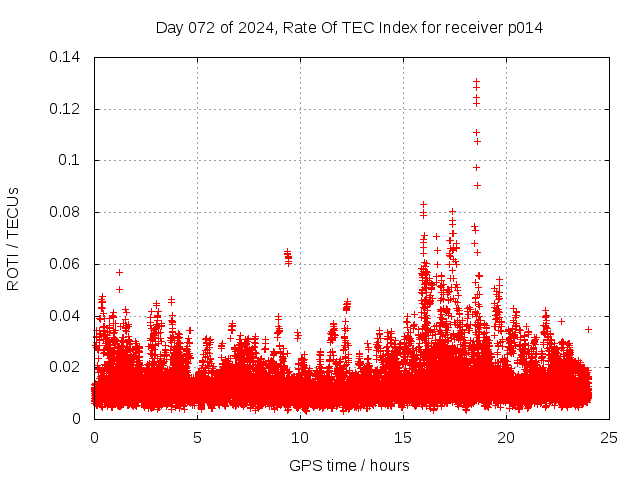 Day 072 of 2024, Rate Of TEC Index for receiver p014

ROTI / TECUs

0.14
0.12
0.1
0.08
0.06
0.04
0.02
0

0
5
10
15
20
25

GPS time / hours